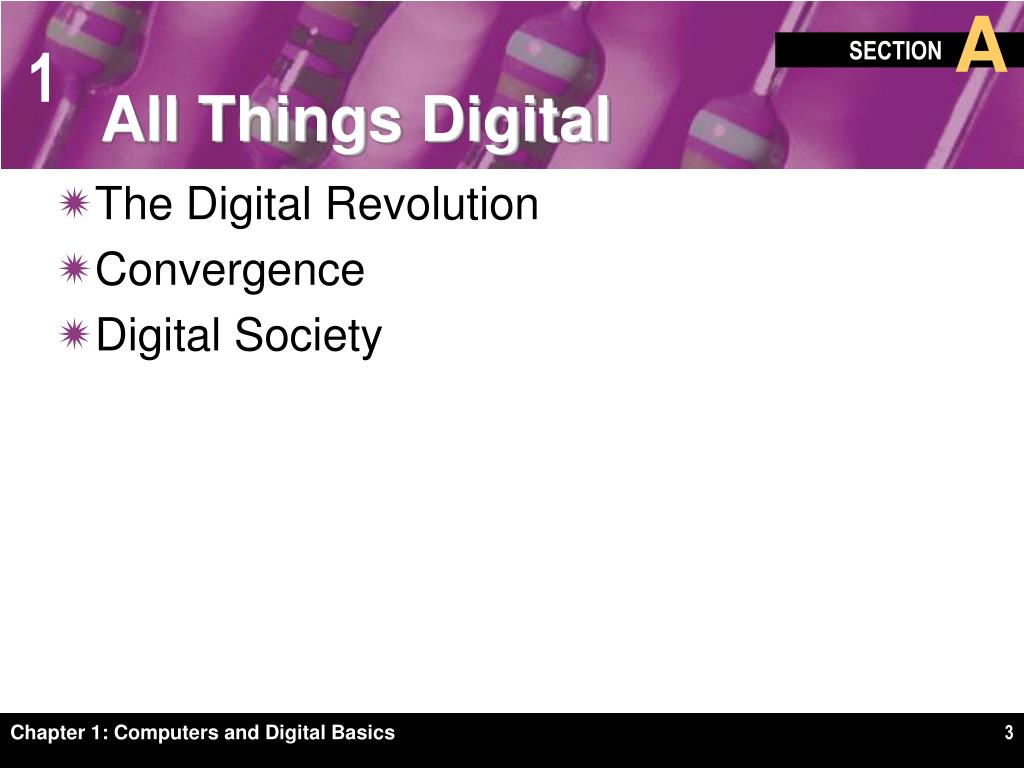 1

SECTION A

All Things Digital

The Digital Revolution

Convergence

Digital Society

Chapter 1: Computers and Digital Basics

3